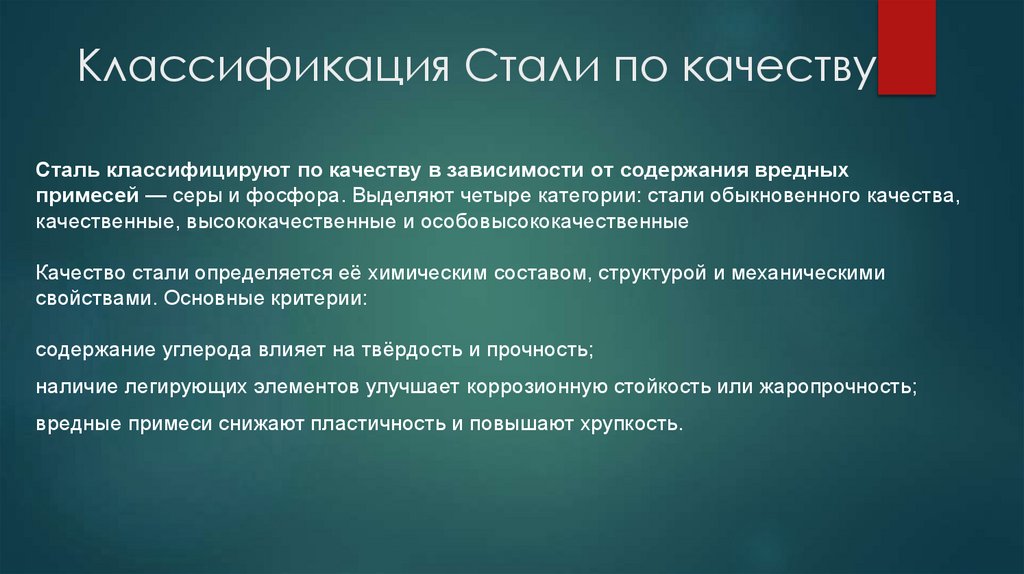 Классификация Стали по качеству

Сталь классифицируют по качеству в зависимости от содержания вредных примесей — серы и фосфора. Выделяют четыре категории: стали обыкновенного качества, качественные, высококачественные и особовысококачественные

Качество стали определяется её химическим составом, структурой и механическими свойствами. Основные критерии:

содержание углерода влияет на твёрдость и прочность;

наличие легирующих элементов улучшает коррозионную стойкость или жаропрочность;

вредные примеси снижают пластичность и повышают хрупкость.